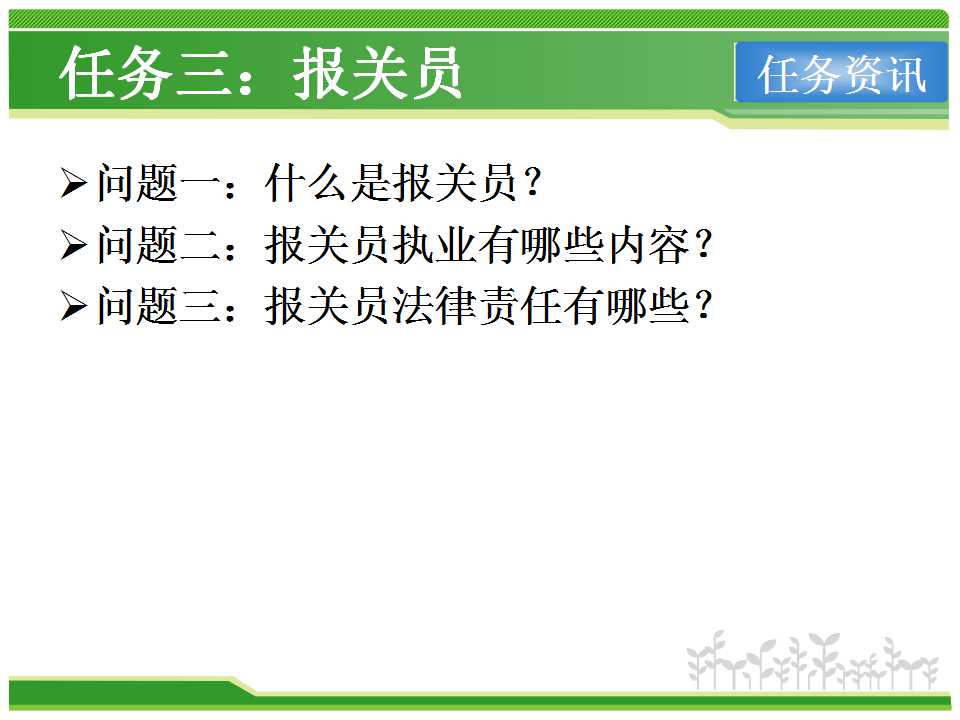 任务三：报关员

任务资讯

➢问题一：什么是报关员？
➢问题二：报关员执业有哪些内容？
➢问题三：报关员法律责任有哪些？